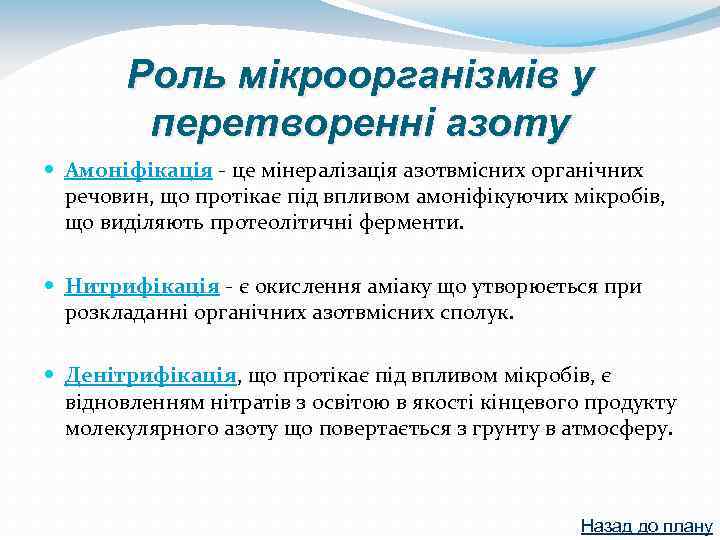 Роль мікроорганізмів у перетворенні азоту

Амоніфікація - це мінералізація азотвмісних органічних речовин, що протікає під впливом амоніфікуючих мікробів, що виділяють протеолітичні ферменти.

Нитрифікація - є окислення аміаку що утворюється при розкладанні органічних азотвмісних сполук.

Денітрифікація, що протікає під впливом мікробів, є відновленням нітратів з освітою в якості кінцевого продукту молекулярного азоту що повертається з грунту в атмосферу.

Назад до плану